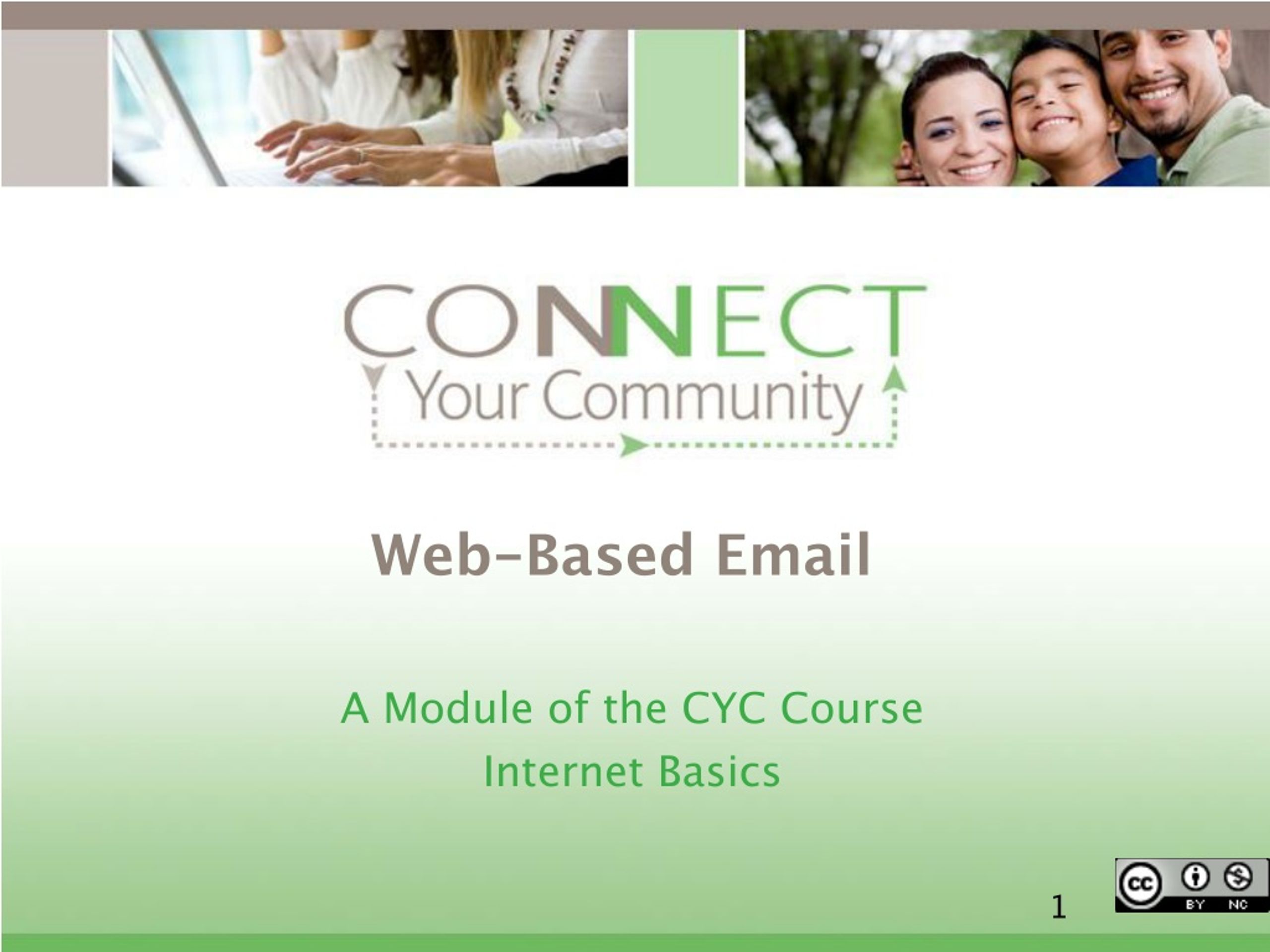 CONNECT
Your Community

Web-Based Email

A Module of the CYC Course
Internet Basics

1

cc BY NC